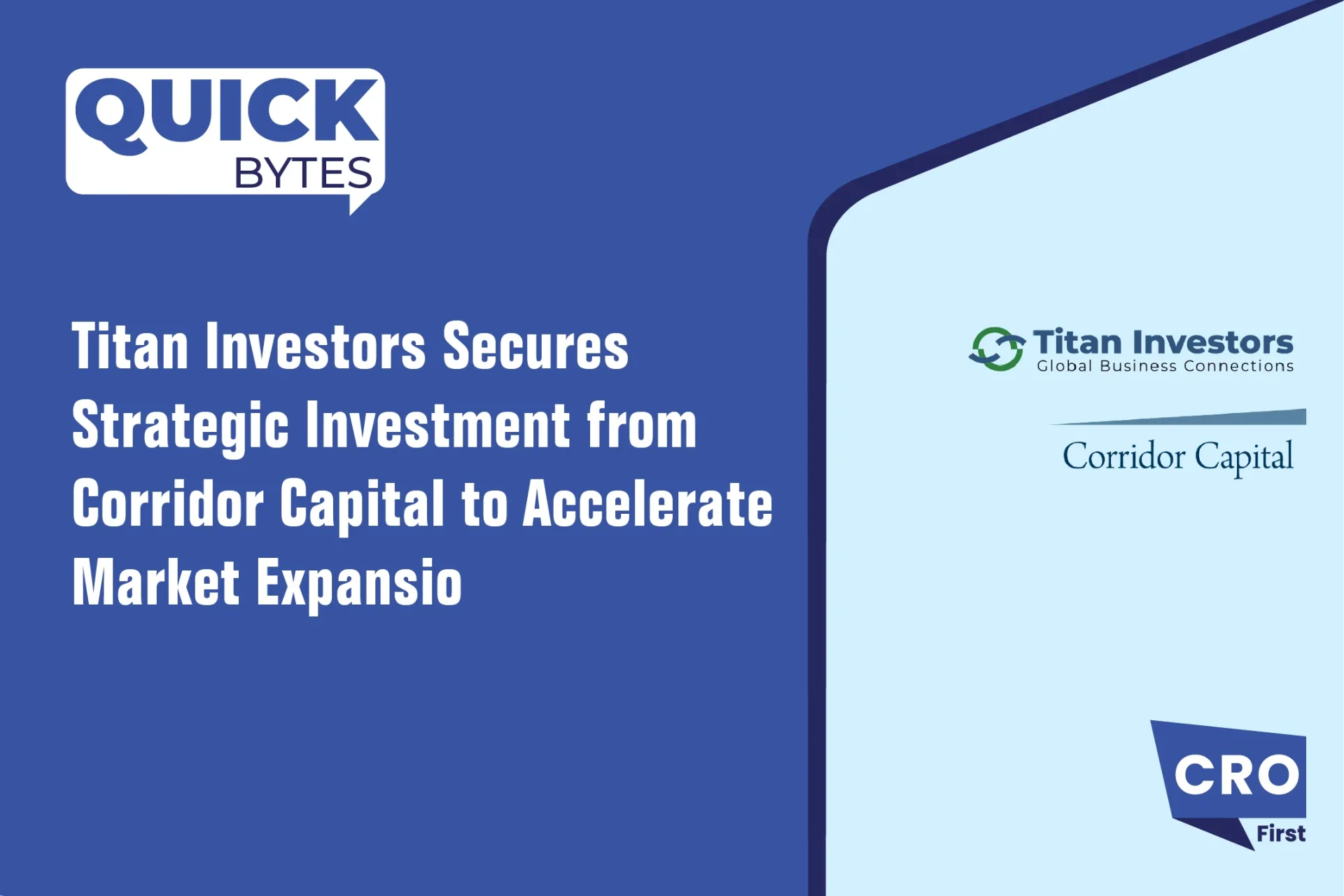 QUICK BYTES

Titan Investors Secures Strategic Investment from Corridor Capital to Accelerate Market Expansio

Titan Investors
Global Business Connections

Corridor Capital

CRO
First